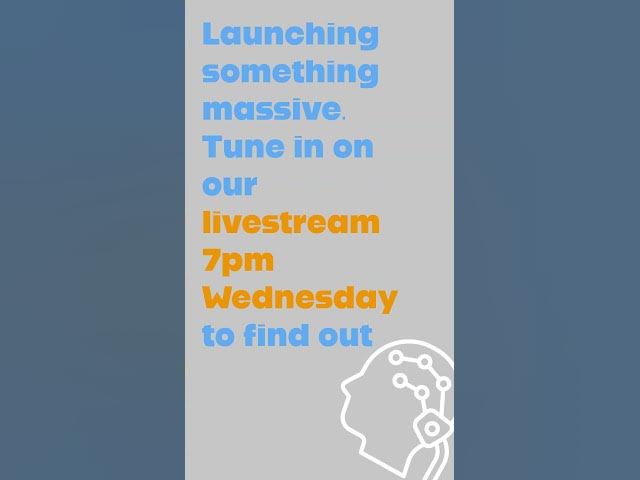 Launching something massive. Tune in on our livestream 7pm Wednesday to find out